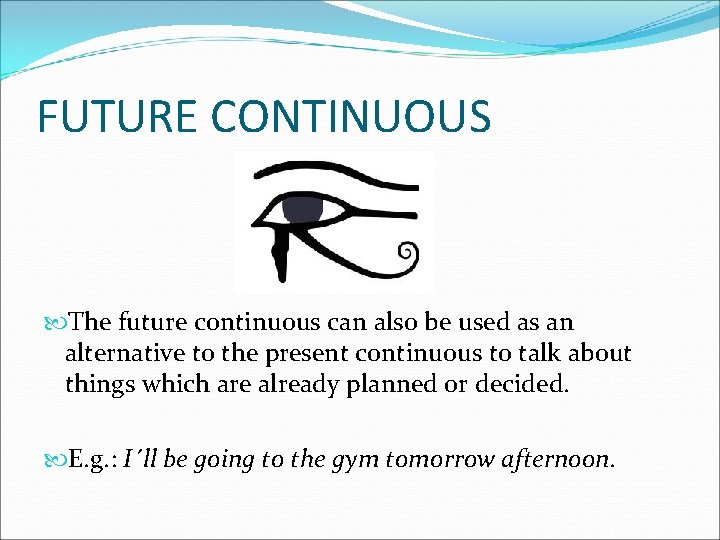 FUTURE CONTINUOUS

The future continuous can also be used as an alternative to the present continuous to talk about things which are already planned or decided.

E.g.: I´ll be going to the gym tomorrow afternoon.